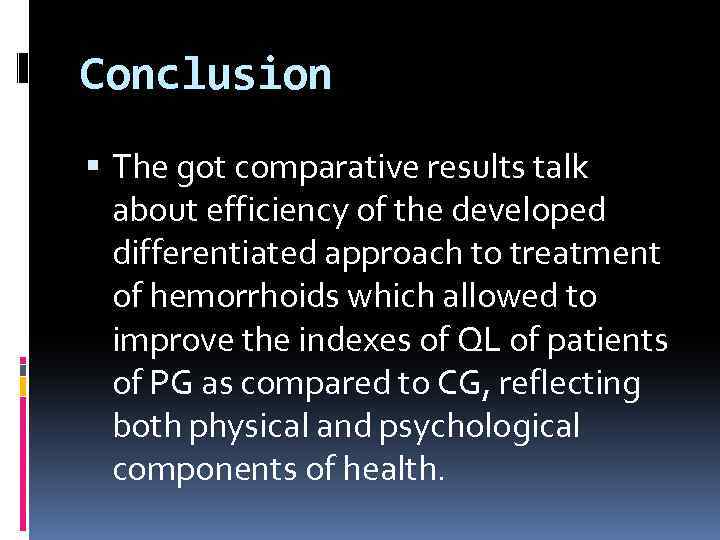 Conclusion

▪ The got comparative results talk about efficiency of the developed differentiated approach to treatment of hemorrhoids which allowed to improve the indexes of QL of patients of PG as compared to CG, reflecting both physical and psychological components of health.